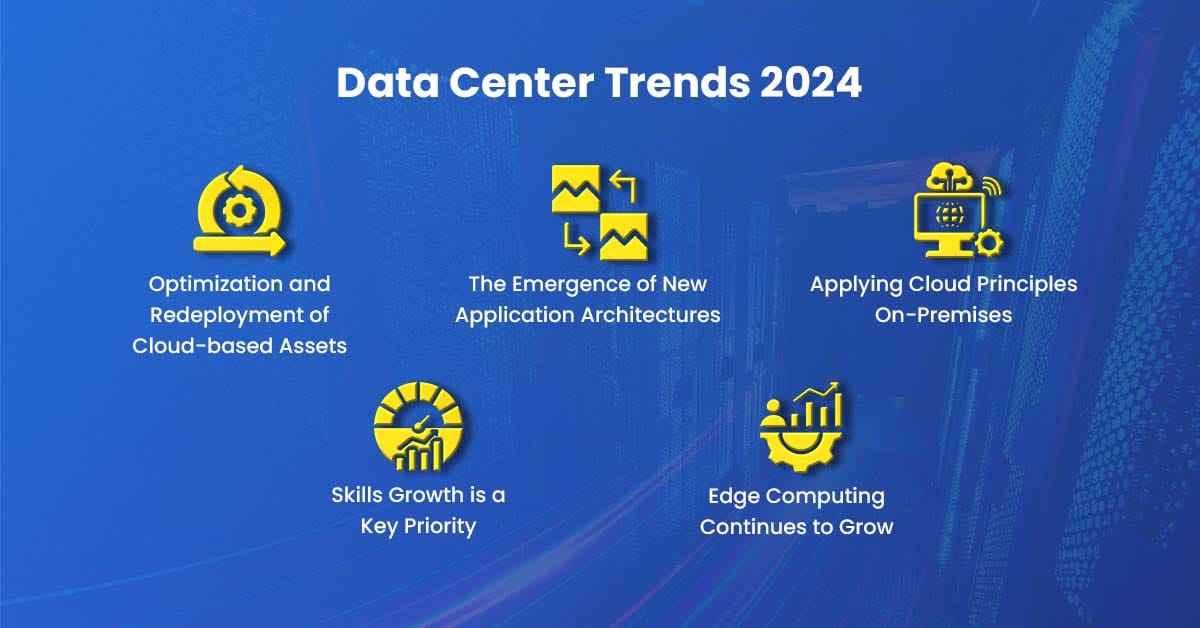 Data Center Trends 2024

Optimization and Redeployment of Cloud-based Assets

The Emergence of New Application Architectures

Applying Cloud Principles On-Premises

Skills Growth is a Key Priority

Edge Computing Continues to Grow